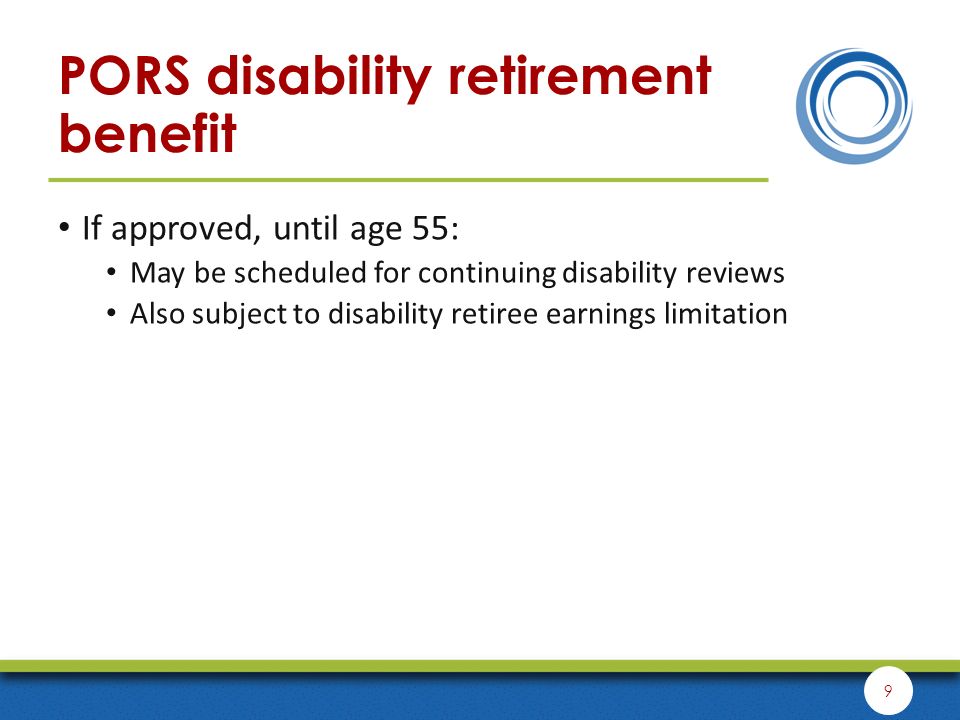 PORS disability retirement benefit

• If approved, until age 55:
  • May be scheduled for continuing disability reviews
  • Also subject to disability retiree earnings limitation

9